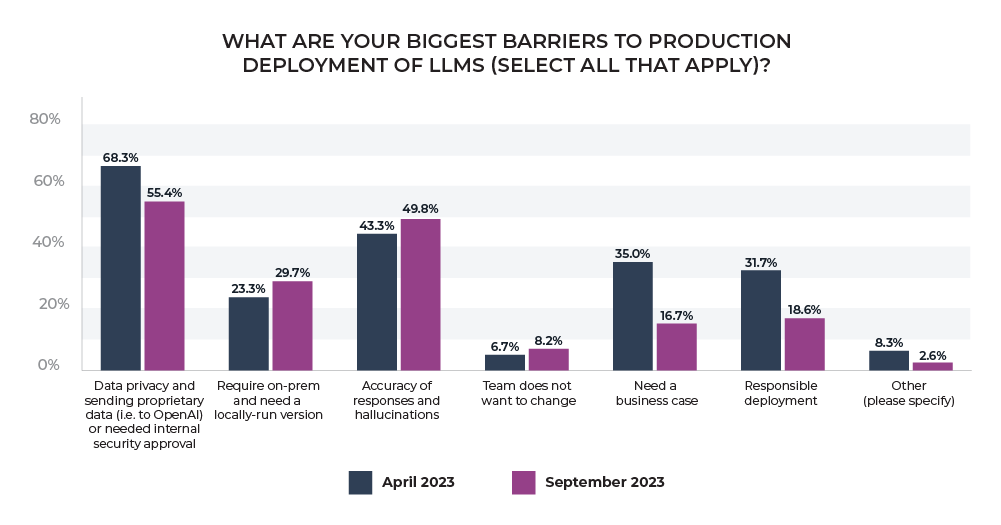 WHAT ARE YOUR BIGGEST BARRIERS TO PRODUCTION DEPLOYMENT OF LLMS (SELECT ALL THAT APPLY)?

80%
60%
40%
20%
0%

68.3%
55.4%
23.3%
29.7%
43.3%
49.8%
6.7%
8.2%
35.0%
16.7%
31.7%
18.6%
8.3%
2.6%

Data privacy and sending proprietary data (i.e. to OpenAI) or needed internal security approval

Require on-prem and need a locally-run version

Accuracy of responses and hallucinations

Team does not want to change

Need a business case

Responsible deployment

Other (please specify)

April 2023
September 2023